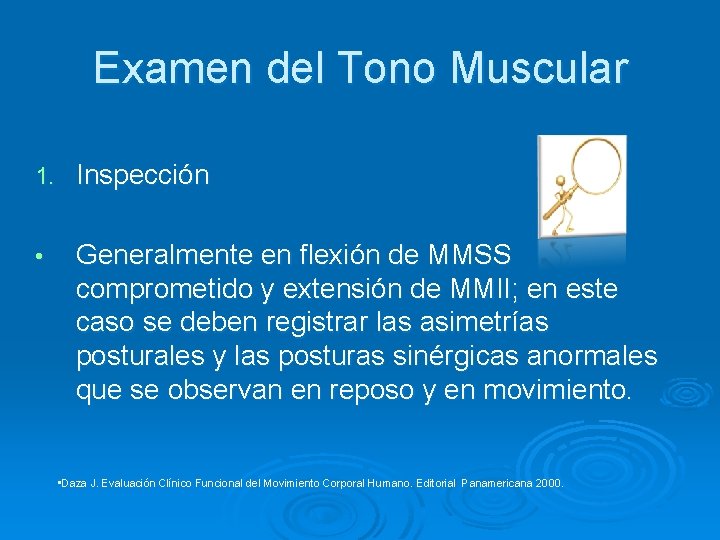 Examen del Tono Muscular

1. Inspección

• Generalmente en flexión de MMSS comprometido y extensión de MMII; en este caso se deben registrar las asimetrías posturales y las posturas sinérgicas anormales que se observan en reposo y en movimiento.

•Daza J. Evaluación Clínico Funcional del Movimiento Corporal Humano. Editorial Panamericana 2000.